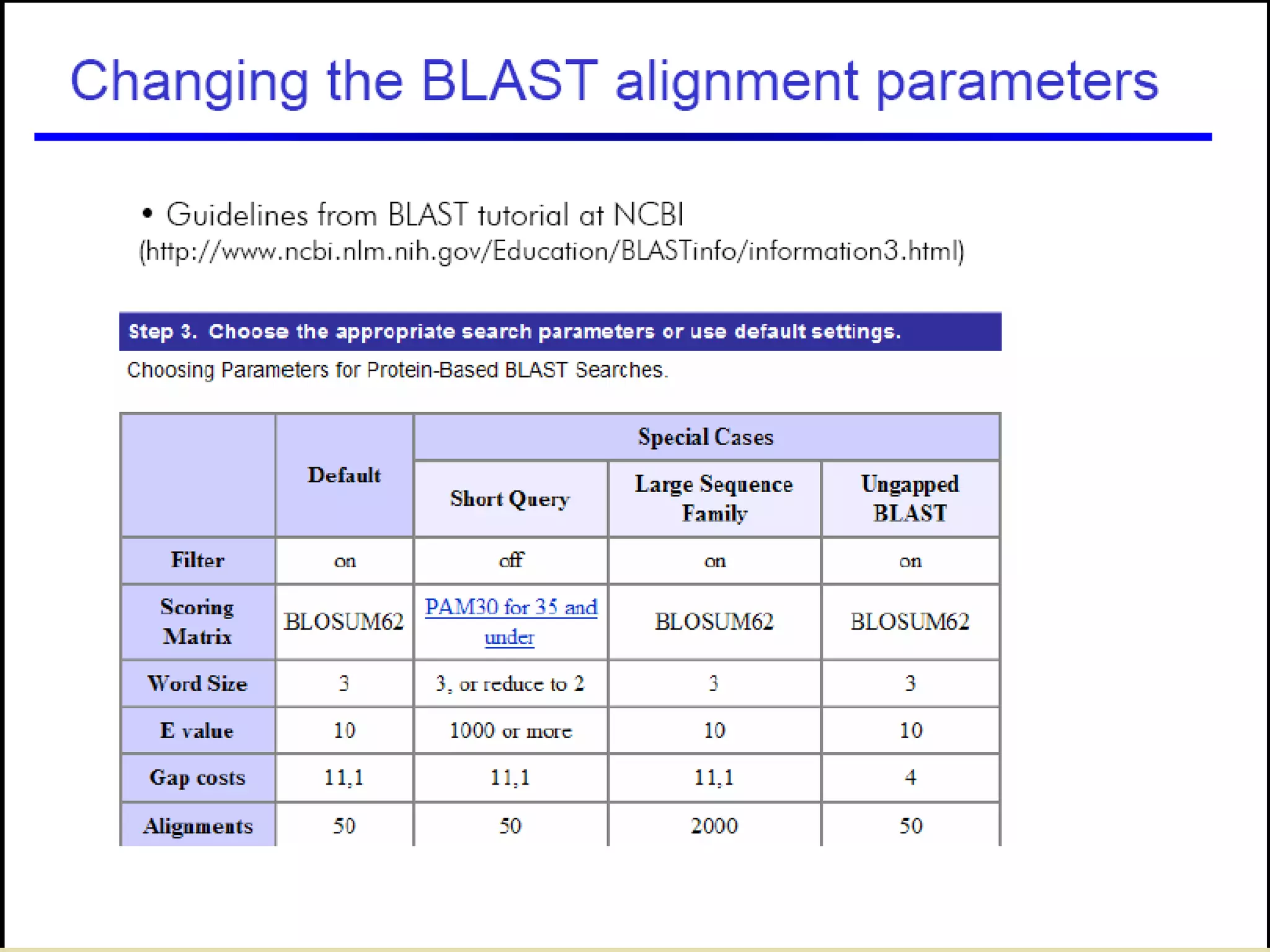 Changing the BLAST alignment parameters

• Guidelines from BLAST tutorial at NCBI (http://www.ncbi.nlm.nih.gov/Education/BLASTinfo/information3.html)

Step 3. Choose the appropriate search parameters or use default settings.

Choosing Parameters for Protein-Based BLAST Searches.

| | Default | Special Cases | | |
|---|---|---|---|---|
| | | Short Query | Large Sequence Family | Ungapped BLAST |
| Filter | on | off | on | on |
| Scoring Matrix | BLOSUM62 | PAM30 for 35 and under | BLOSUM62 | BLOSUM62 |
| Word Size | 3 | 3, or reduce to 2 | 3 | 3 |
| E value | 10 | 1000 or more | 10 | 10 |
| Gap costs | 11,1 | 11,1 | 11,1 | 4 |
| Alignments | 50 | 50 | 2000 | 50 |